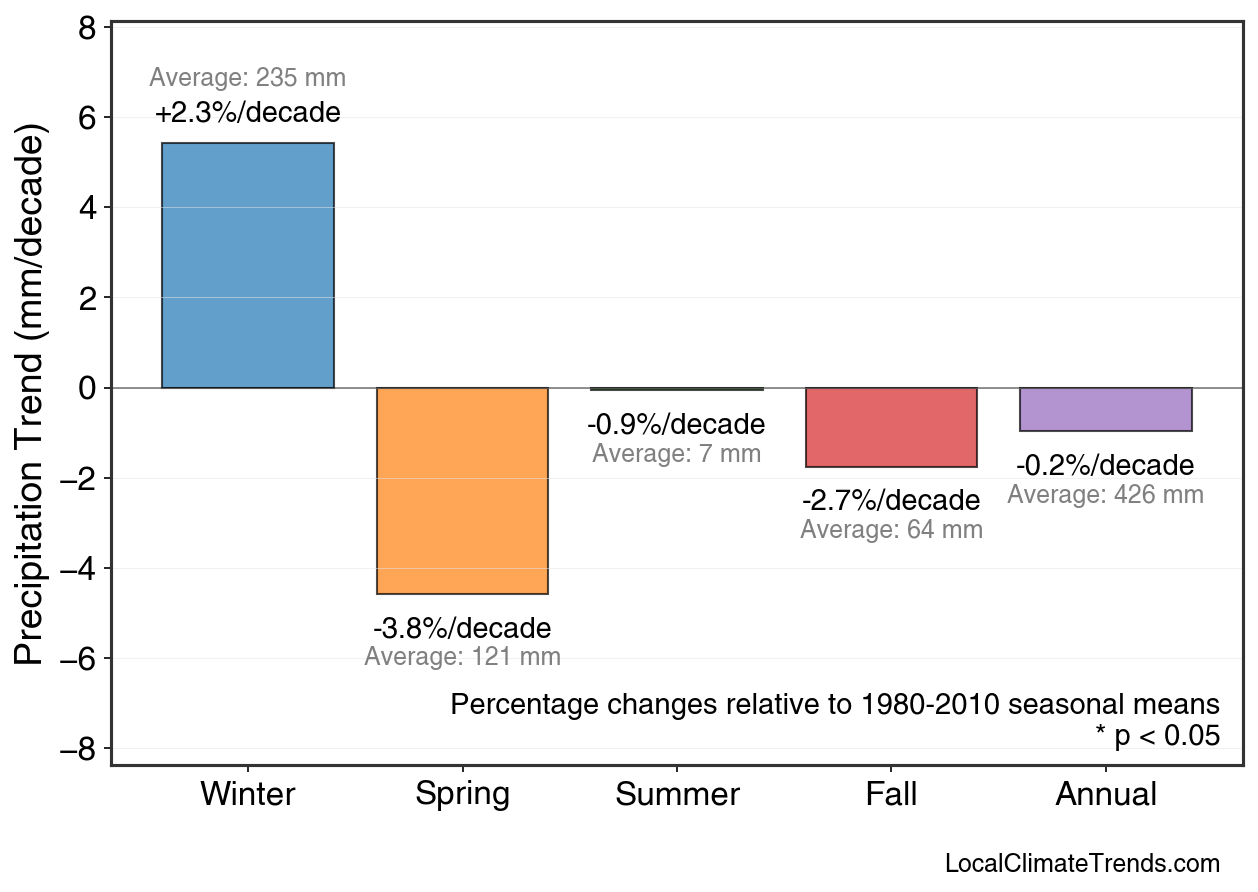 Precipitation Trend (mm/decade)

8
6
4
2
0
−2
−4
−6
−8

Average: 235 mm
+2.3%/decade

-3.8%/decade
Average: 121 mm

-0.9%/decade
Average: 7 mm

-2.7%/decade
Average: 64 mm

-0.2%/decade
Average: 426 mm

Percentage changes relative to 1980-2010 seasonal means
* p < 0.05

Winter
Spring
Summer
Fall
Annual

LocalClimateTrends.com